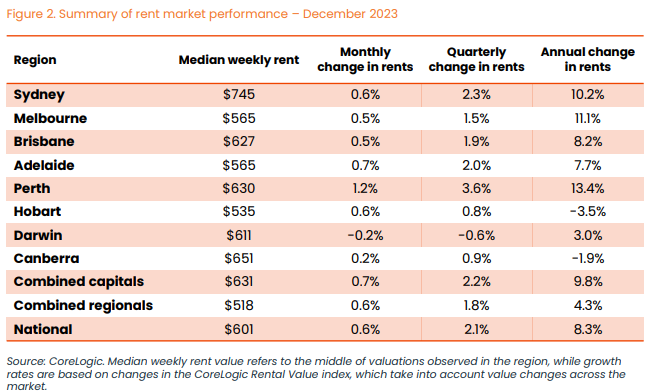 Figure 2. Summary of rent market performance – December 2023

| Region | Median weekly rent | Monthly change in rents | Quarterly change in rents | Annual change in rents |
|---|---|---|---|---|
| Sydney | \$745 | 0.6% | 2.3% | 10.2% |
| Melbourne | \$565 | 0.5% | 1.5% | 11.1% |
| Brisbane | \$627 | 0.5% | 1.9% | 8.2% |
| Adelaide | \$565 | 0.7% | 2.0% | 7.7% |
| Perth | \$630 | 1.2% | 3.6% | 13.4% |
| Hobart | \$535 | 0.6% | 0.8% | -3.5% |
| Darwin | \$611 | -0.2% | -0.6% | 3.0% |
| Canberra | \$651 | 0.2% | 0.9% | -1.9% |
| Combined capitals | \$631 | 0.7% | 2.2% | 9.8% |
| Combined regionals | \$518 | 0.6% | 1.8% | 4.3% |
| National | \$601 | 0.6% | 2.1% | 8.3% |

Source: CoreLogic. Median weekly rent value refers to the middle of valuations observed in the region, while growth rates are based on changes in the CoreLogic Rental Value index, which take into account value changes across the market.